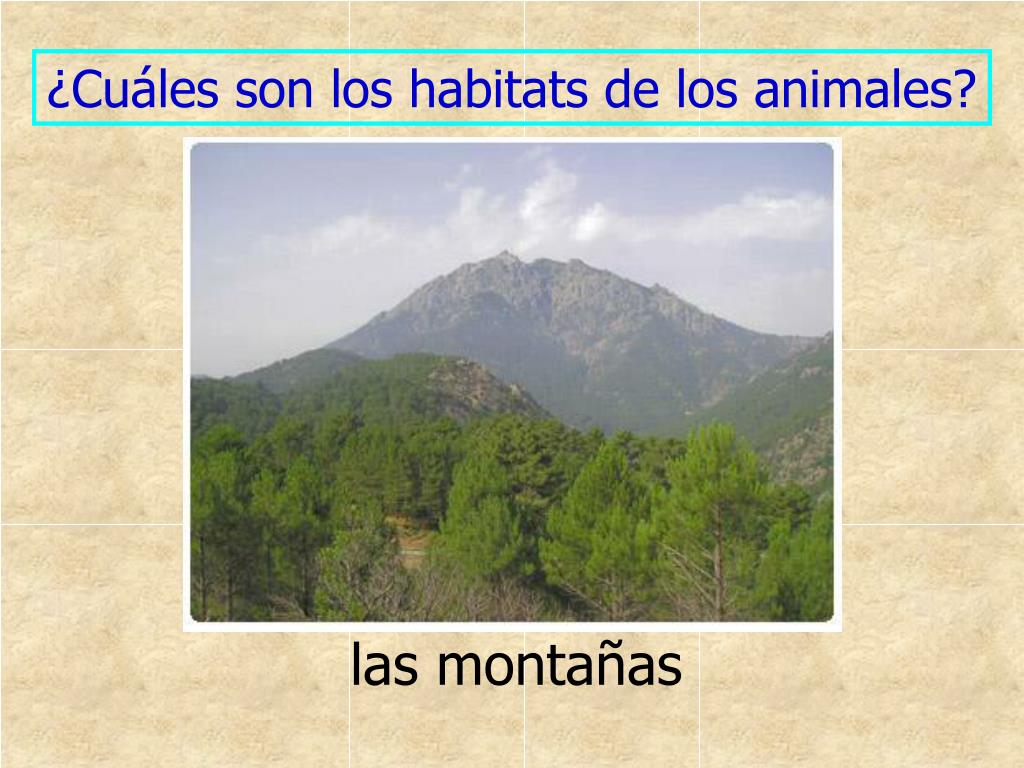 ¿Cuáles son los habitats de los animales?

las montañas